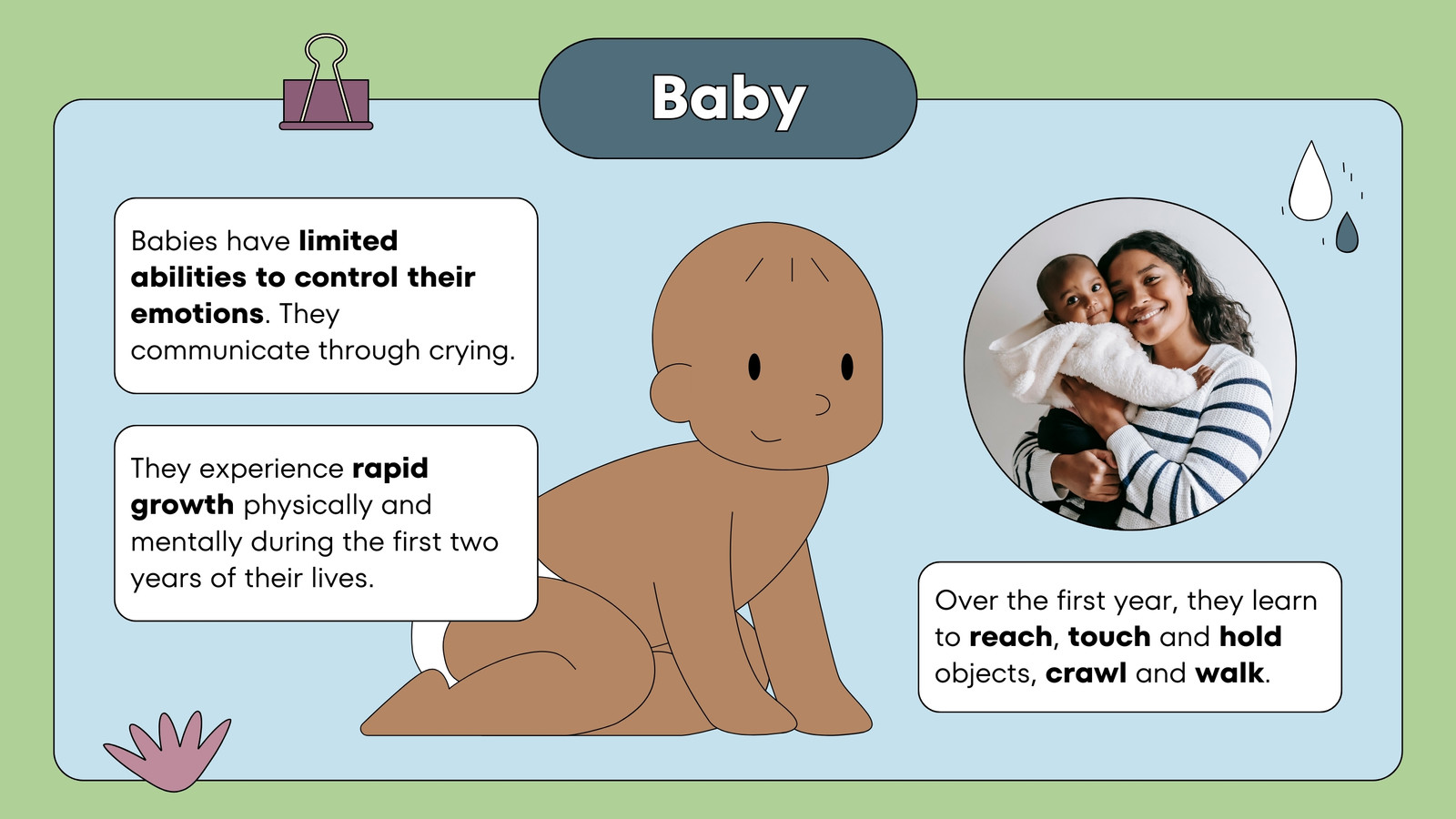 Baby

Babies have limited abilities to control their emotions. They communicate through crying.

They experience rapid growth physically and mentally during the first two years of their lives.

Over the first year, they learn to reach, touch and hold objects, crawl and walk.